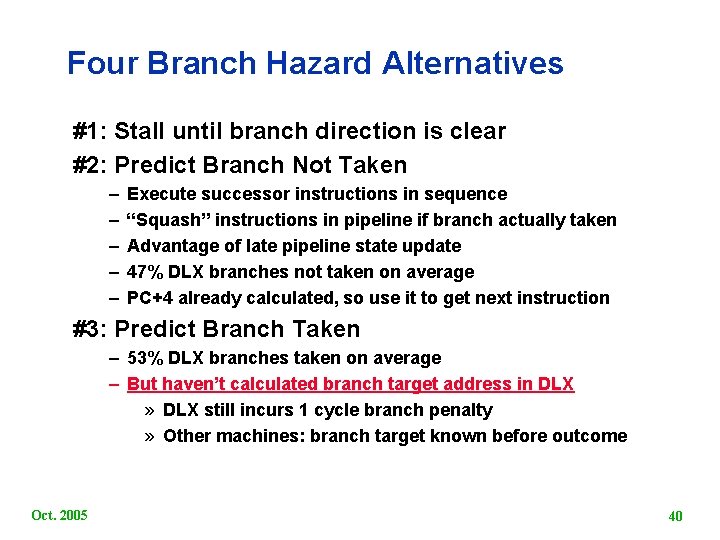 Four Branch Hazard Alternatives

#1: Stall until branch direction is clear

#2: Predict Branch Not Taken

– Execute successor instructions in sequence
– “Squash” instructions in pipeline if branch actually taken
– Advantage of late pipeline state update
– 47% DLX branches not taken on average
– PC+4 already calculated, so use it to get next instruction

#3: Predict Branch Taken

– 53% DLX branches taken on average
– But haven’t calculated branch target address in DLX
» DLX still incurs 1 cycle branch penalty
» Other machines: branch target known before outcome

Oct. 2005

40